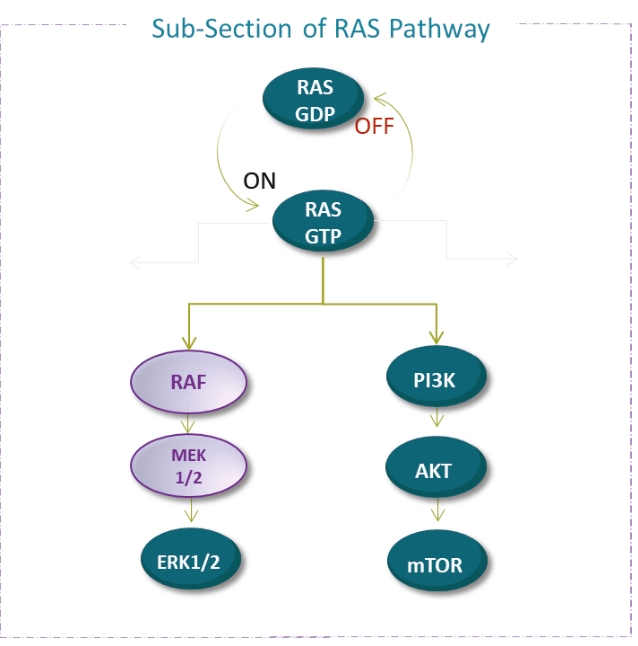 Sub-Section of RAS Pathway

RAS
GDP

OFF

ON

RAS
GTP

RAF

MEK
1/2

ERK1/2

PI3K

AKT

mTOR